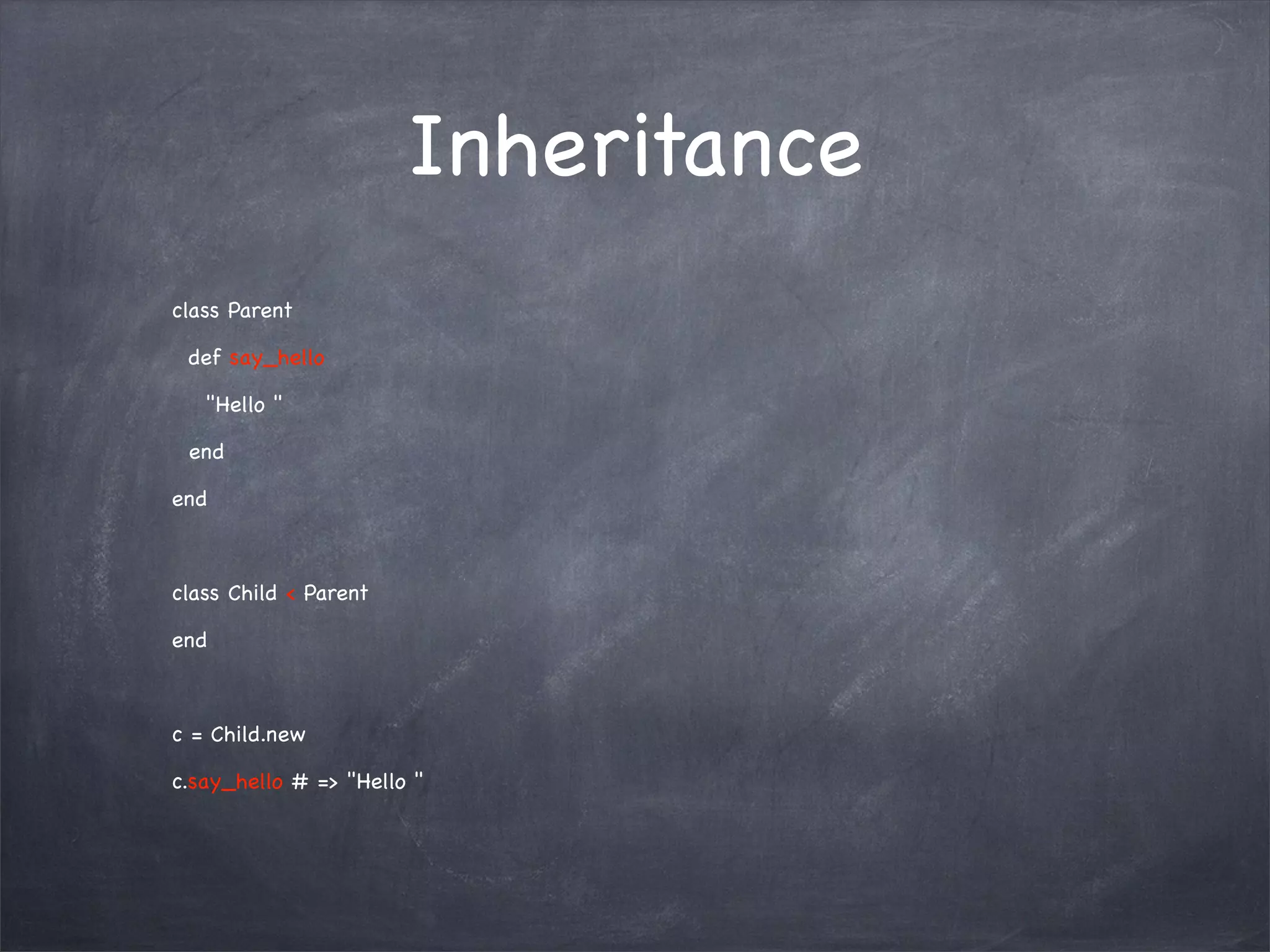 Inheritance

class Parent

def say_hello

"Hello "

end

end

class Child < Parent

end

c = Child.new

c.say_hello # => "Hello "